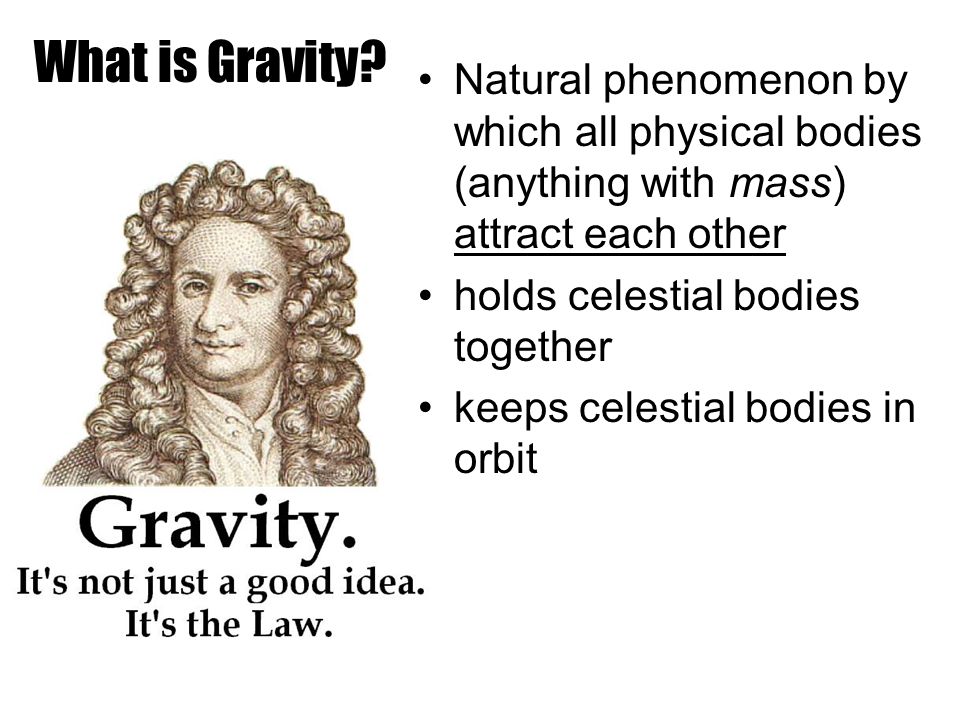 What is Gravity?

• Natural phenomenon by which all physical bodies (anything with mass) attract each other
• holds celestial bodies together
• keeps celestial bodies in orbit

Gravity.
It's not just a good idea.
It's the Law.